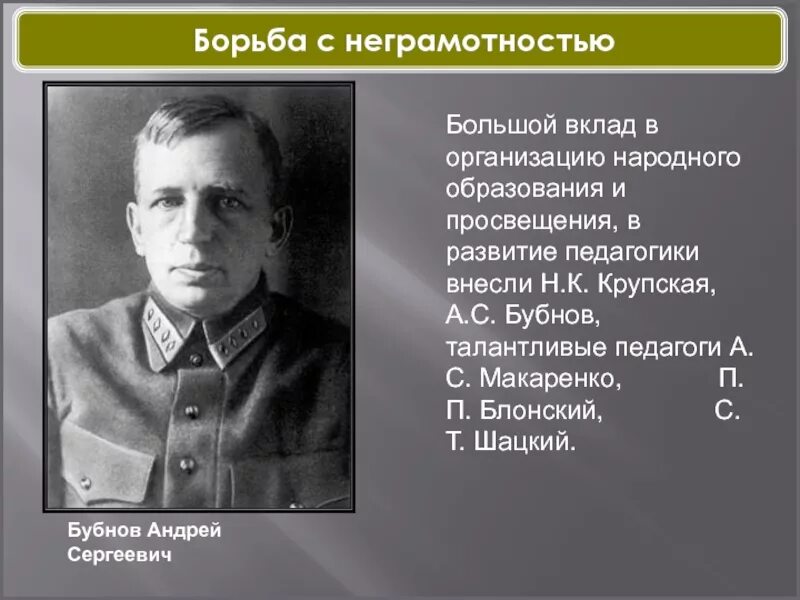 Борьба с неграмотностью

Большой вклад в организацию народного образования и просвещения, в развитие педагогики внесли Н.К. Крупская, А.С. Бубнов, талантливые педагоги А. С. Макаренко, П. П. Блонский, С. Т. Шацкий.

Бубнов Андрей Сергеевич